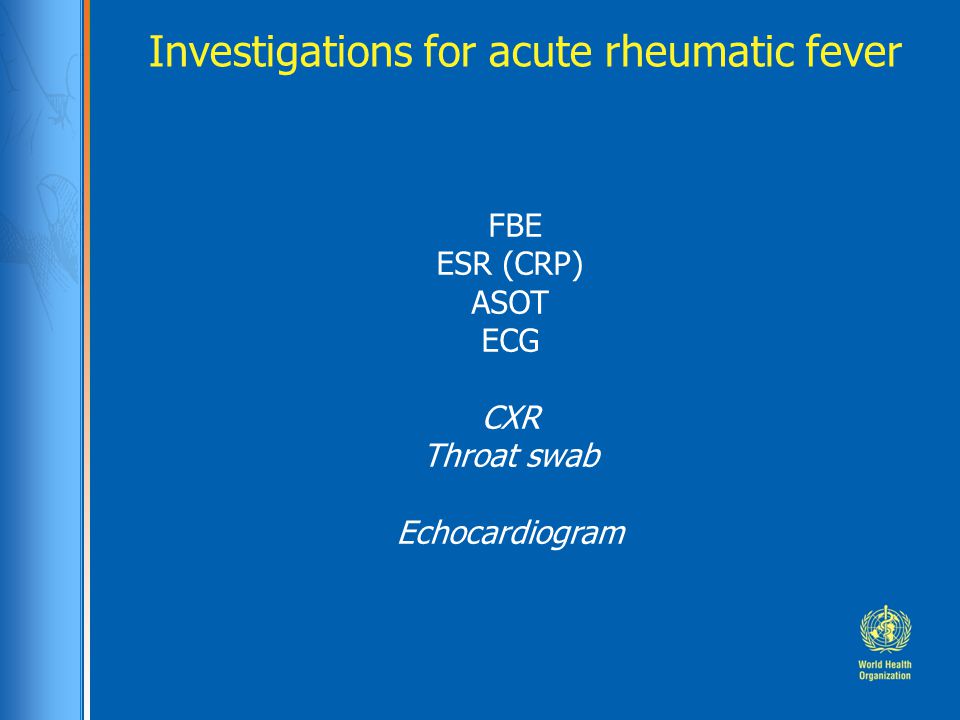 Investigations for acute rheumatic fever

FBE
ESR (CRP)
ASOT
ECG

CXR
Throat swab

Echocardiogram

World Health Organization